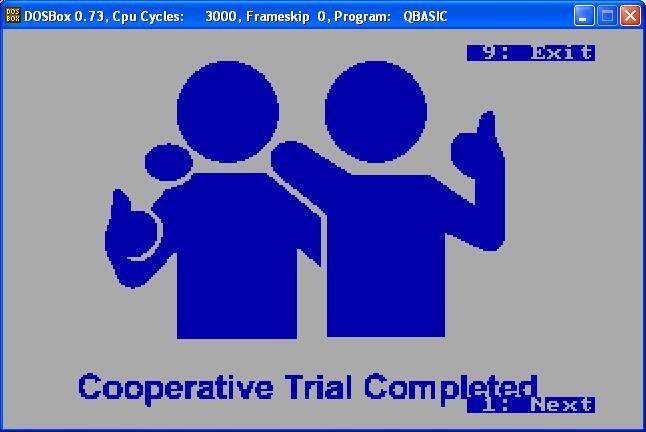 DOSBox 0.73, Cpu Cycles: 3000, Frameskip 0, Program: QBASIC

9: Exit

Cooperative Trial Completed

1: Next